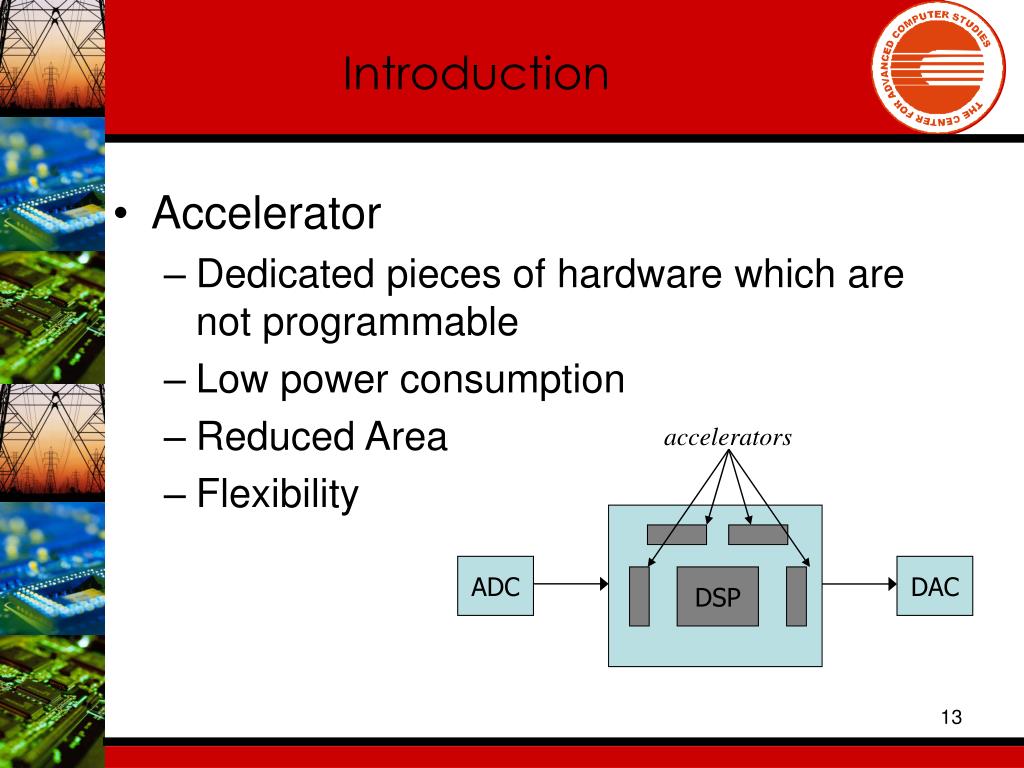 Introduction

THE CENTER FOR ADVANCED COMPUTER STUDIES

• Accelerator
– Dedicated pieces of hardware which are not programmable
– Low power consumption
– Reduced Area
– Flexibility

accelerators

ADC

DSP

DAC

13